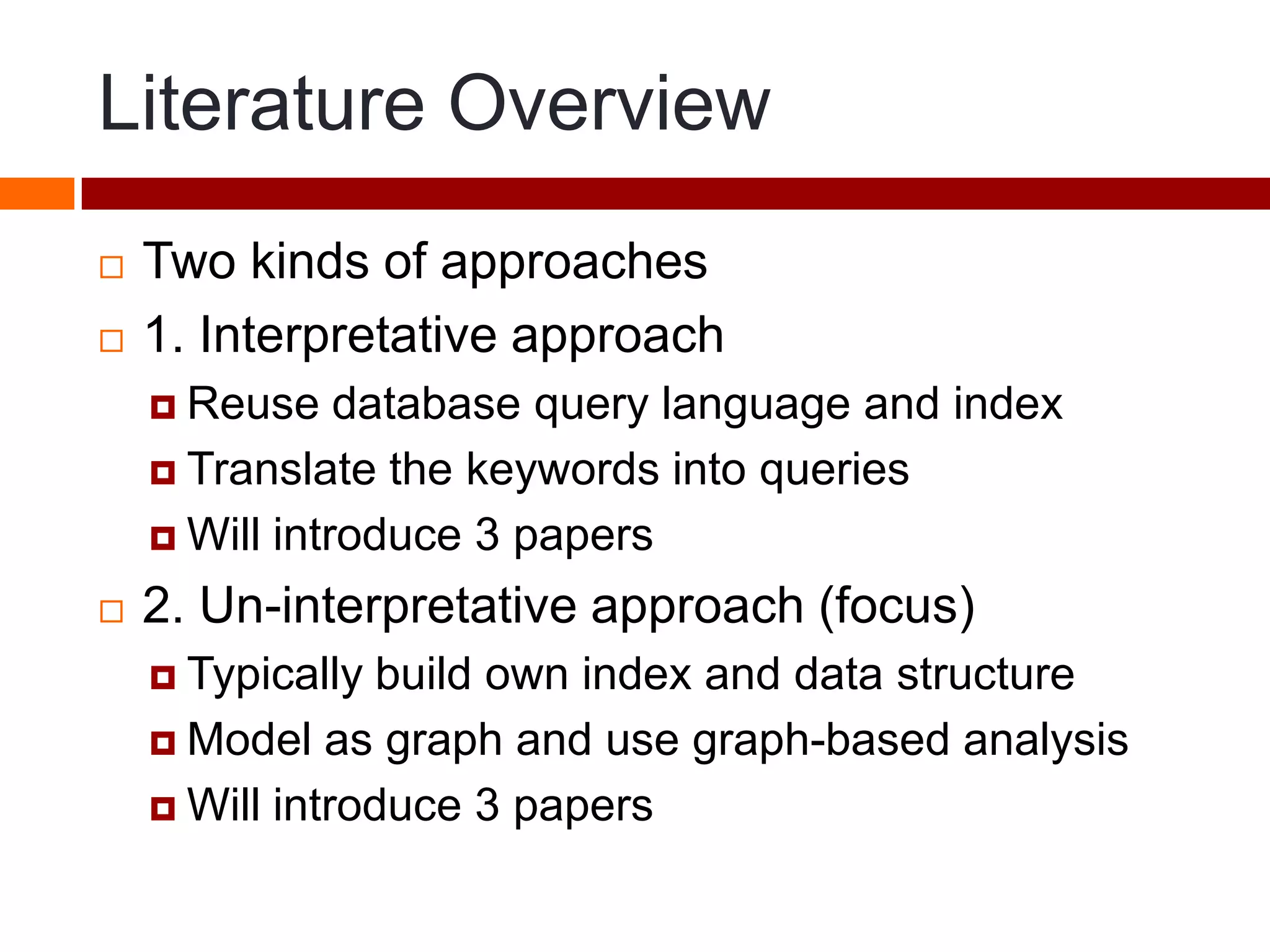 Literature Overview

Two kinds of approaches

1. Interpretative approach

Reuse database query language and index

Translate the keywords into queries

Will introduce 3 papers

2. Un-interpretative approach (focus)

Typically build own index and data structure

Model as graph and use graph-based analysis

Will introduce 3 papers